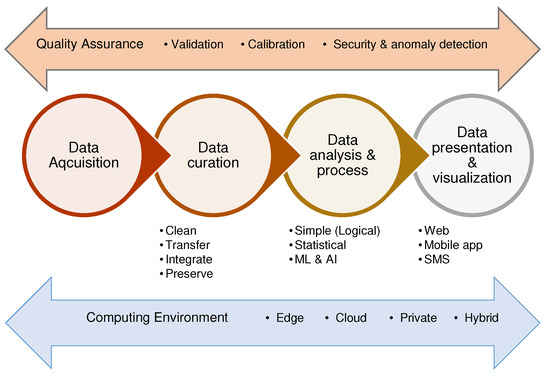 Quality Assurance • Validation • Calibration • Security & anomaly detection

Data Aqcuisition

Data curation

Data analysis & process

Data presentation & visualization

• Clean
• Transfer
• Integrate
• Preserve

• Simple (Logical)
• Statistical
• ML & AI

• Web
• Mobile app
• SMS

Computing Environment • Edge • Cloud • Private • Hybrid